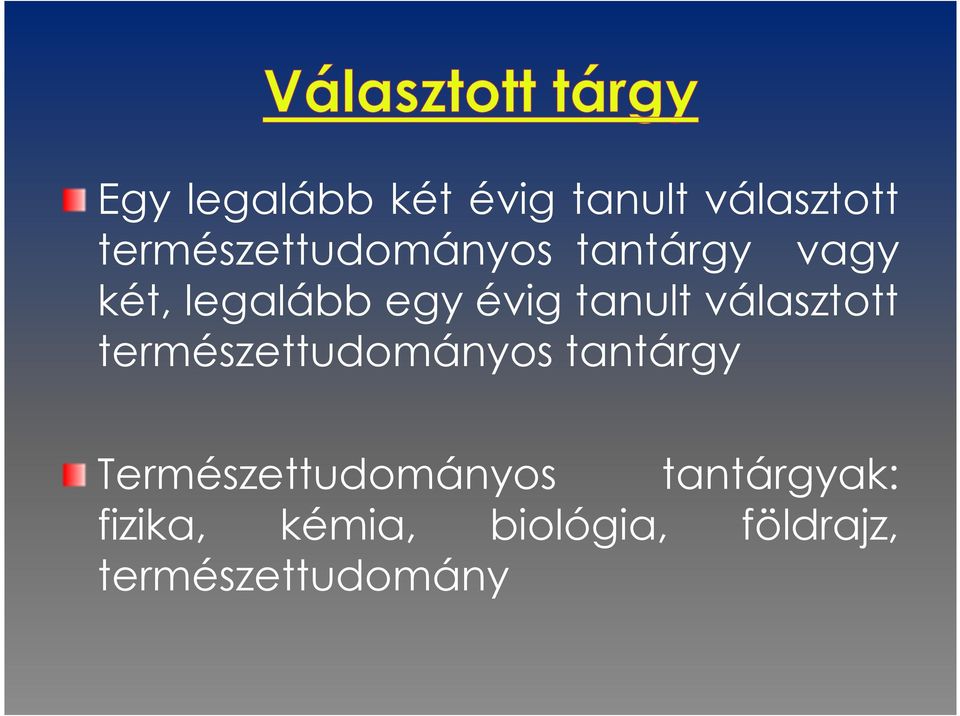 Választott tárgy

Egy legalább két évig tanult választott természettudományos tantárgy vagy két, legalább egy évig tanult választott természettudományos tantárgy

Természettudományos tantárgyak: fizika, kémia, biológia, földrajz, természettudomány